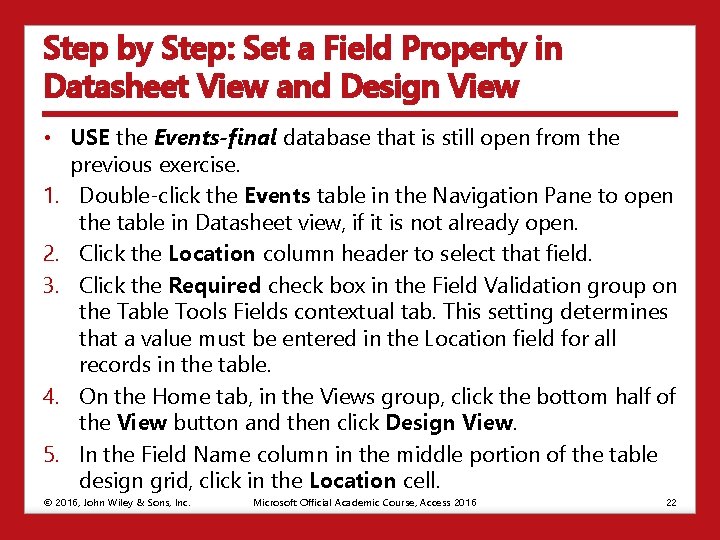 Step by Step: Set a Field Property in Datasheet View and Design View

• USE the Events-final database that is still open from the previous exercise.

1. Double-click the Events table in the Navigation Pane to open the table in Datasheet view, if it is not already open.
2. Click the Location column header to select that field.
3. Click the Required check box in the Field Validation group on the Table Tools Fields contextual tab. This setting determines that a value must be entered in the Location field for all records in the table.
4. On the Home tab, in the Views group, click the bottom half of the View button and then click Design View.
5. In the Field Name column in the middle portion of the table design grid, click in the Location cell.

© 2016, John Wiley & Sons, Inc. Microsoft Official Academic Course, Access 2016 22